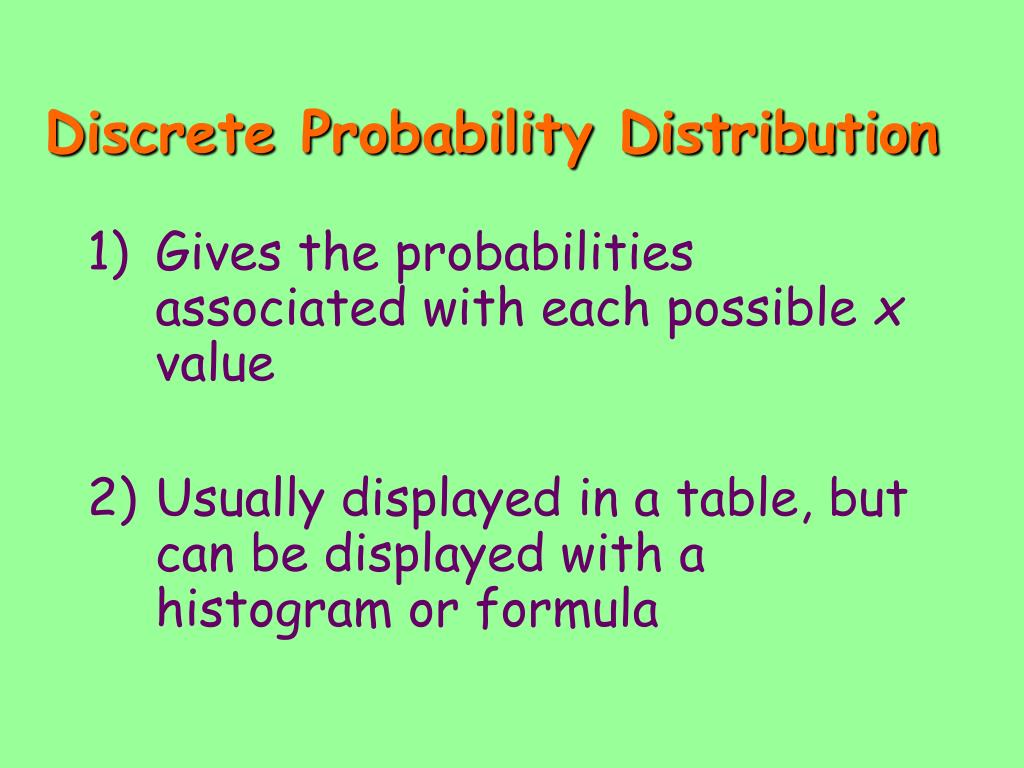 Discrete Probability Distribution

1) Gives the probabilities associated with each possible $x$ value

2) Usually displayed in a table, but can be displayed with a histogram or formula